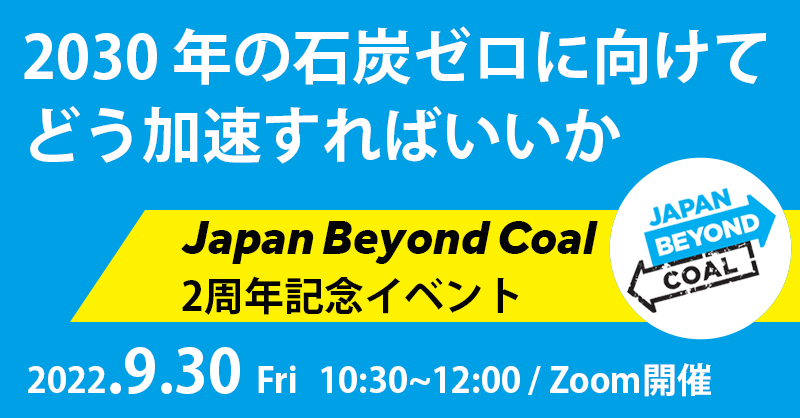 2030 年の石炭ゼロに向けて
どう加速すればいいか

Japan Beyond Coal
2周年記念イベント

JAPAN BEYOND COAL

2022.9.30 Fri 10:30~12:00 / Zoom開催